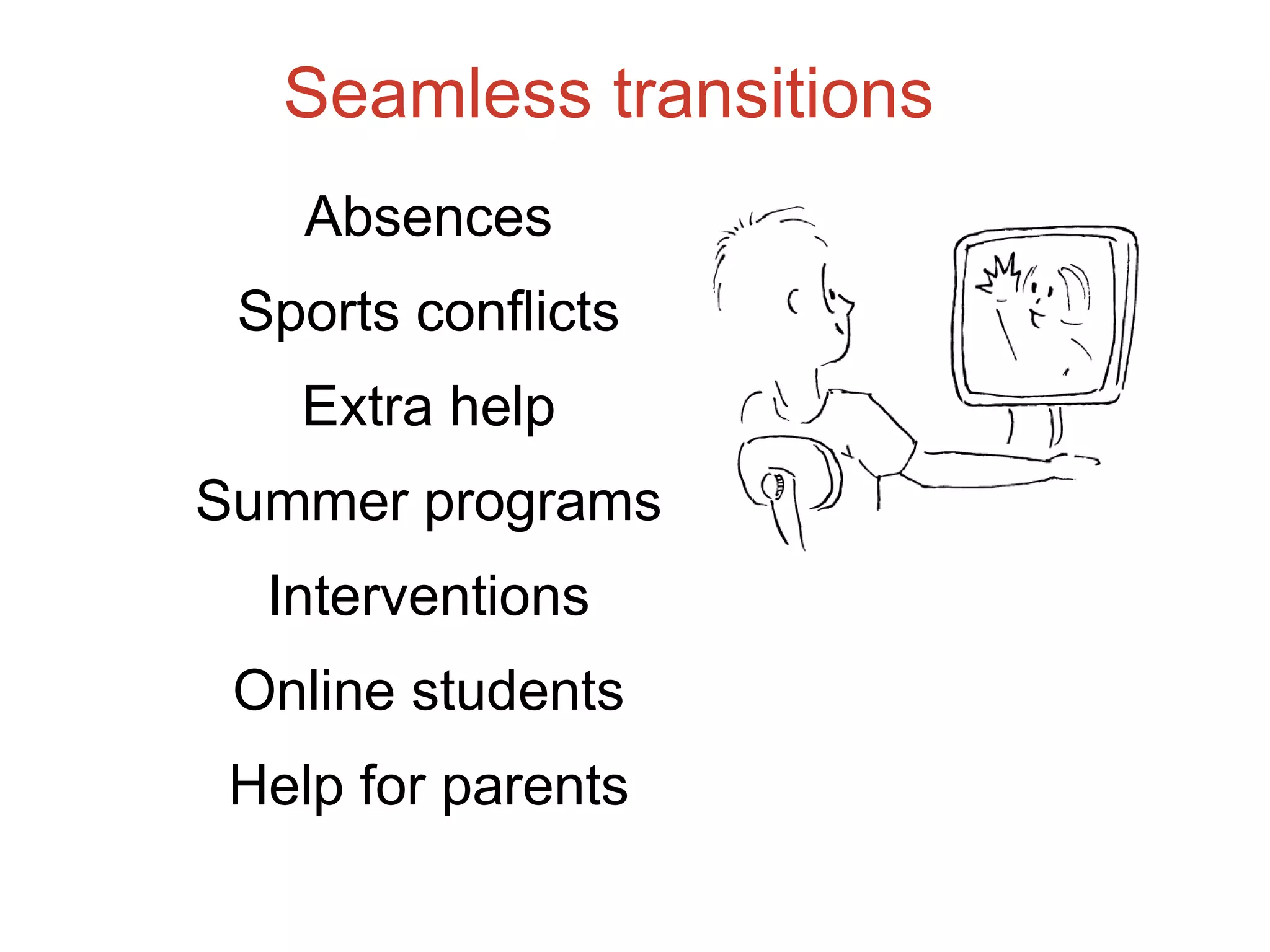 Seamless transitions

Absences

Sports conflicts

Extra help

Summer programs

Interventions

Online students

Help for parents